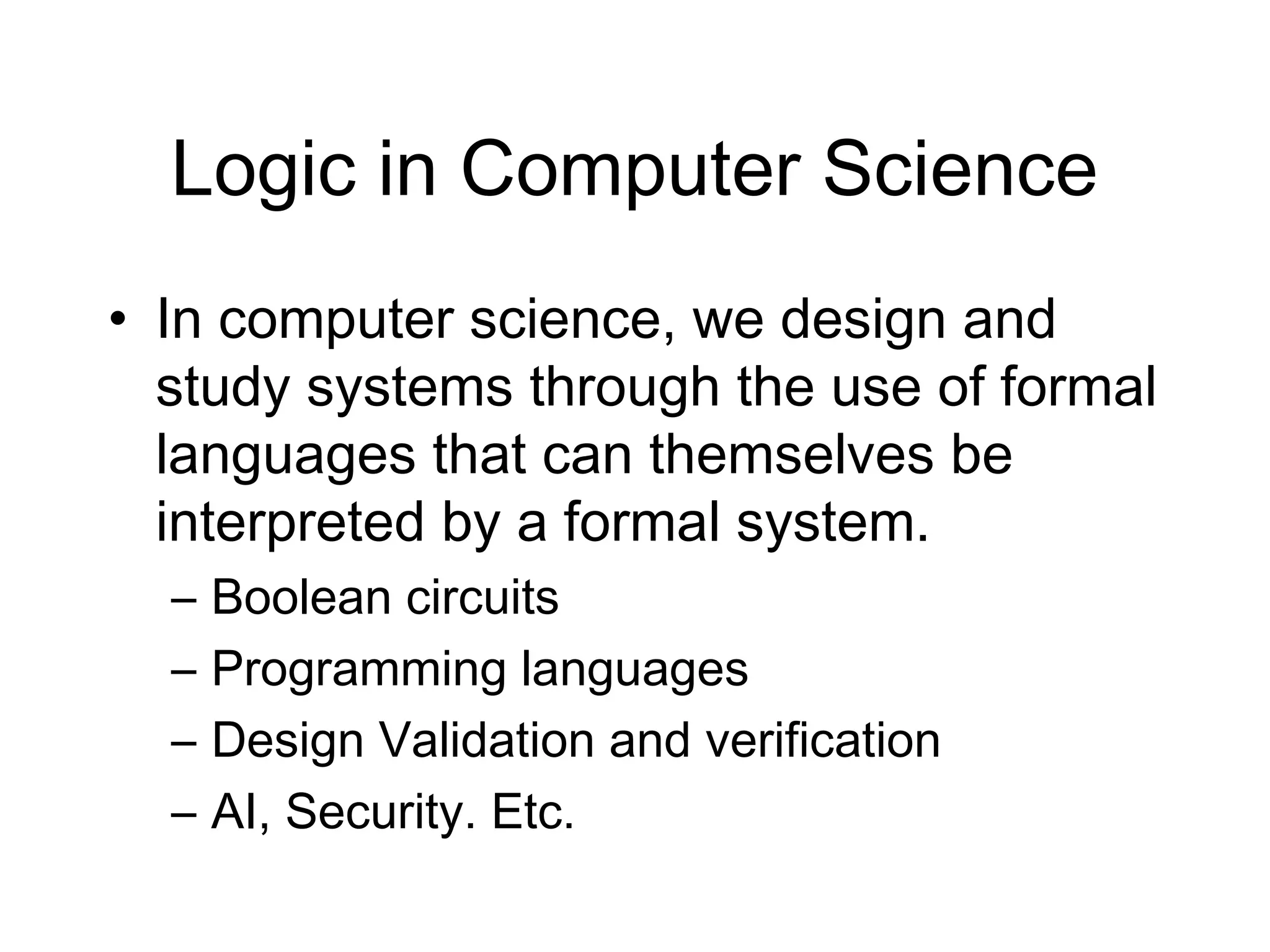 Logic in Computer Science

• In computer science, we design and study systems through the use of formal languages that can themselves be interpreted by a formal system.

– Boolean circuits
– Programming languages
– Design Validation and verification
– AI, Security. Etc.